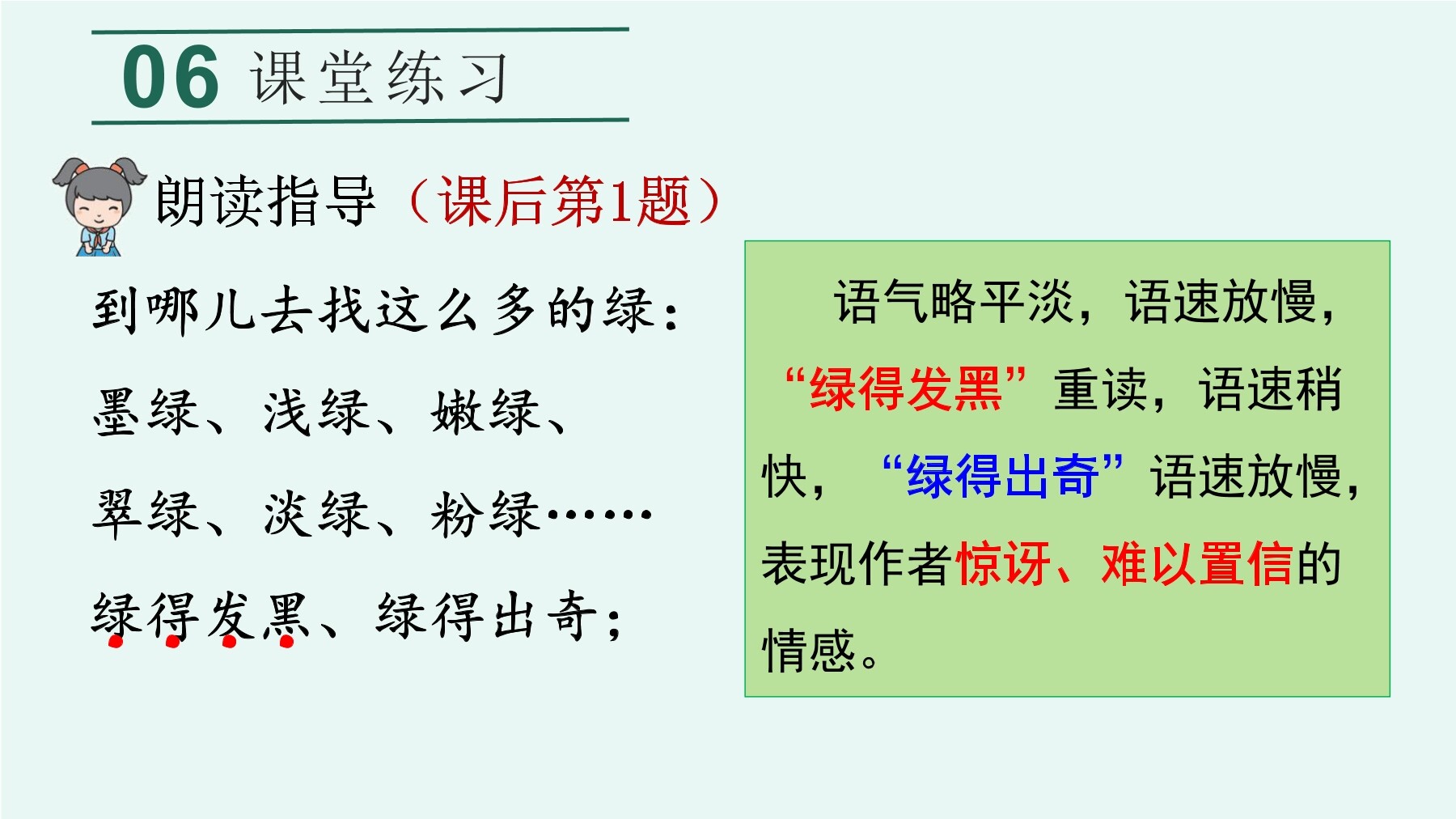 06 课堂练习

朗读指导（课后第1题）

到哪儿去找这么多的绿：

墨绿、浅绿、嫩绿、

翠绿、淡绿、粉绿……

绿得发黑、绿得出奇；

语气略平淡，语速放慢，“绿得发黑”重读，语速稍快，“绿得出奇”语速放慢，表现作者惊讶、难以置信的情感。